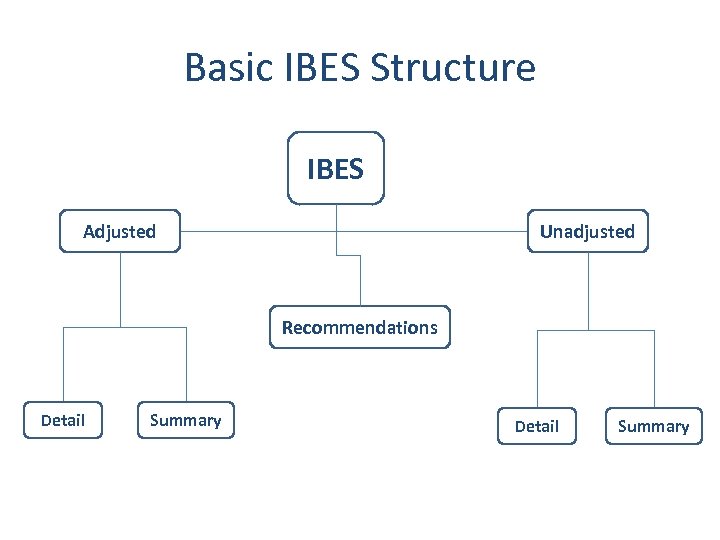 Basic IBES Structure

IBES

Adjusted

Unadjusted

Recommendations

Detail

Summary

Detail

Summary